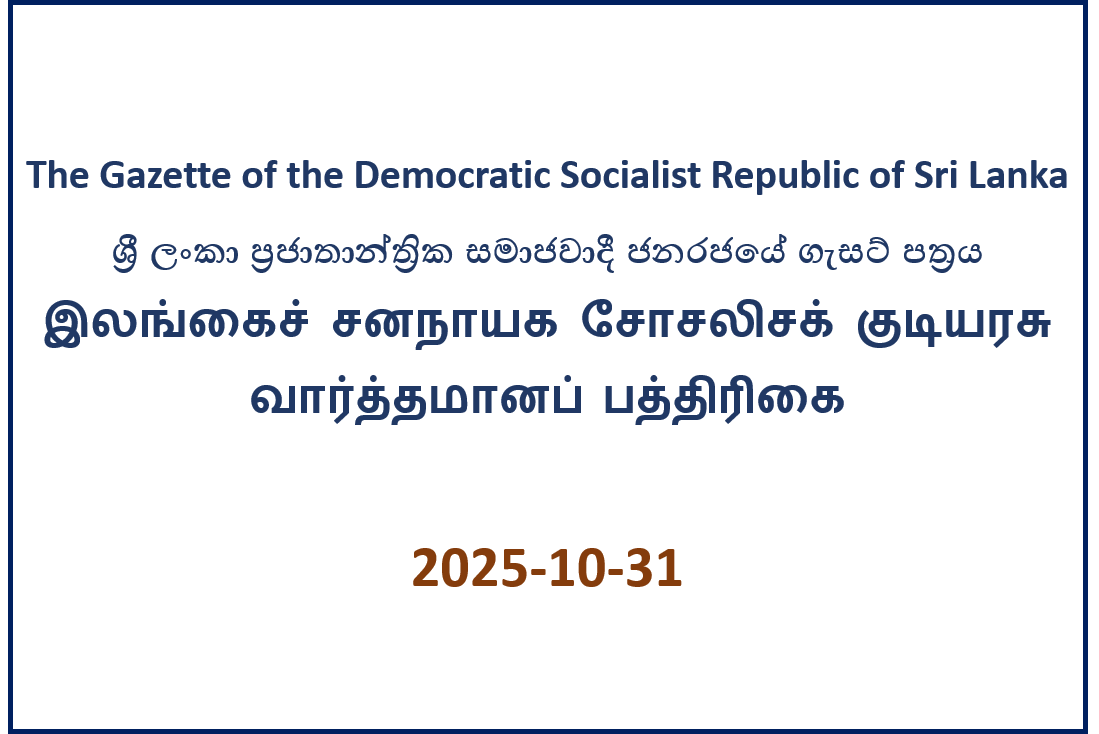 The Gazette of the Democratic Socialist Republic of Sri Lanka

ශ්‍රී ලංකා ප්‍රජාතාන්ත්‍රික සමාජවාදී ජනරජයේ ගැසට් පත්‍රය

இலங்கைச் சனநாயக சோசலிசக் குடியரசு வார்த்தமானப் பத்திரிகை

2025-10-31